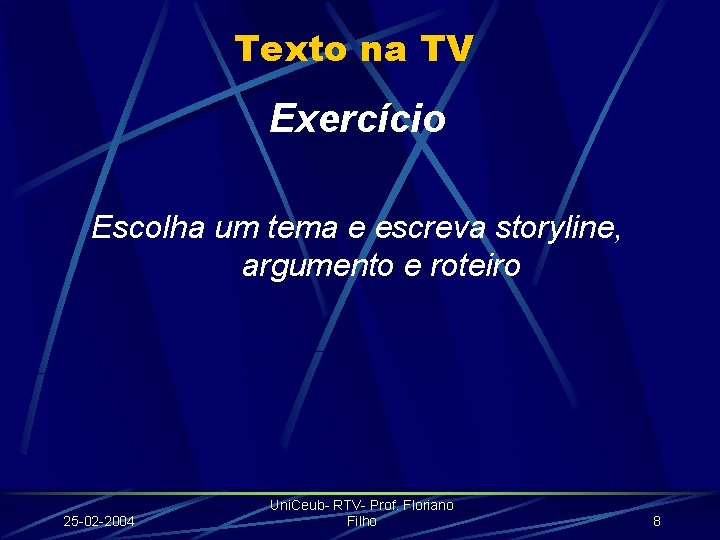 Texto na TV

Exercício

Escolha um tema e escreva storyline, argumento e roteiro

25-02-2004

UniCeub- RTV- Prof. Floriano Filho

8